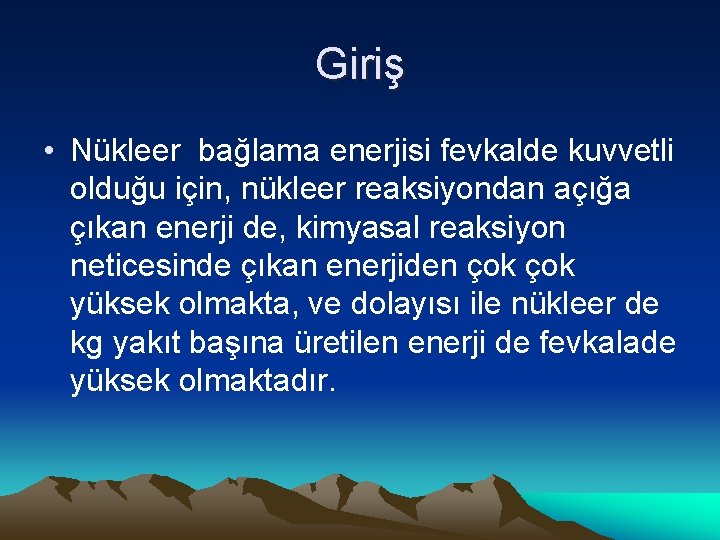 Giriş

• Nükleer bağlama enerjisi fevkalde kuvvetli olduğu için, nükleer reaksiyondan açığa çıkan enerji de, kimyasal reaksiyon neticesinde çıkan enerjiden çok çok yüksek olmakta, ve dolayısı ile nükleer de kg yakıt başına üretilen enerji de fevkalade yüksek olmaktadır.